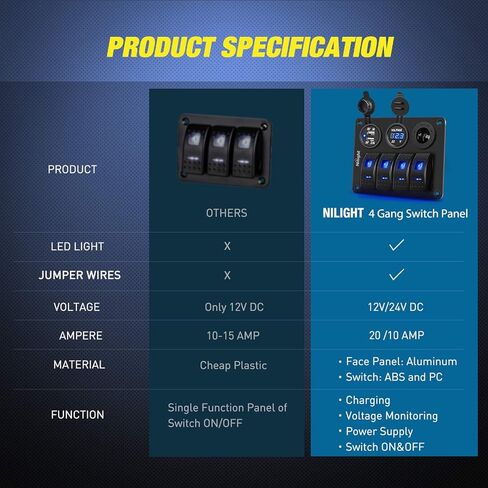 PRODUCT SPECIFICATION

| PRODUCT | OTHERS | NILIGHT 4 Gang Switch Panel |
|---|---|---|
| LED LIGHT | X | ✓ |
| JUMPER WIRES | X | ✓ |
| VOLTAGE | Only 12V DC | 12V/24V DC |
| AMPERE | 10-15 AMP | 20 /10 AMP |
| MATERIAL | Cheap Plastic | • Face Panel: Aluminum • Switch: ABS and PC |
| FUNCTION | Single Function Panel of Switch ON/OFF | • Charging • Voltage Monitoring • Power Supply • Switch ON&OFF |